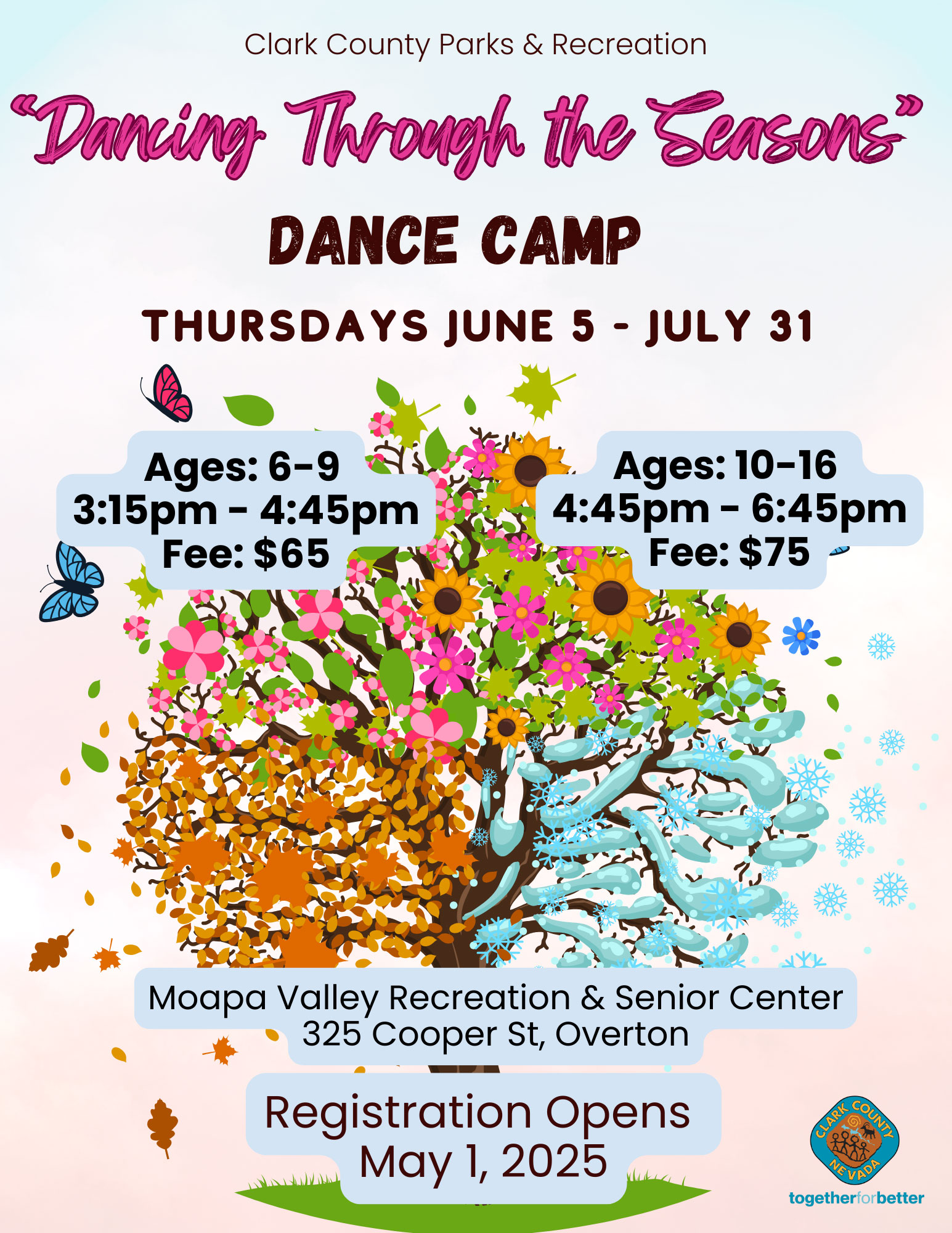 Clark County Parks & Recreation

"Dancing Through the Seasons"

DANCE CAMP

THURSDAYS JUNE 5 - JULY 31

Ages: 6-9
3:15pm - 4:45pm
Fee: $65

Ages: 10-16
4:45pm - 6:45pm
Fee: $75

Moapa Valley Recreation & Senior Center
325 Cooper St, Overton

Registration Opens
May 1, 2025

CLARK COUNTY NEVADA

togetherforbetter